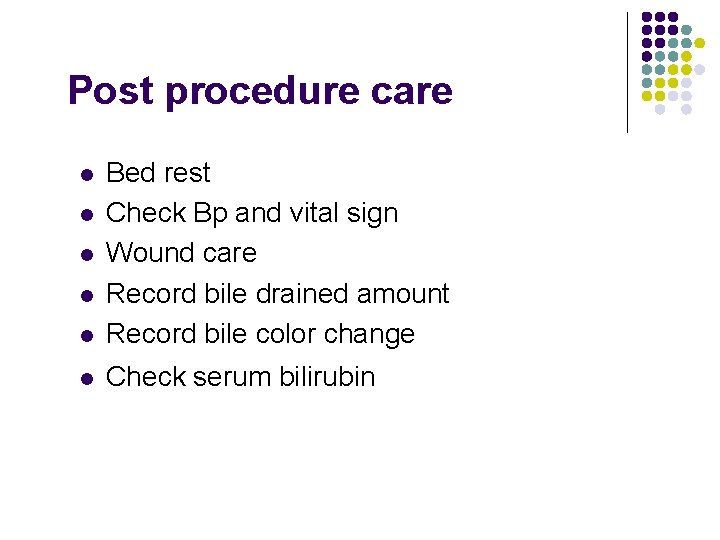 Post procedure care

- Bed rest
- Check Bp and vital sign
- Wound care
- Record bile drained amount
- Record bile color change
- Check serum bilirubin